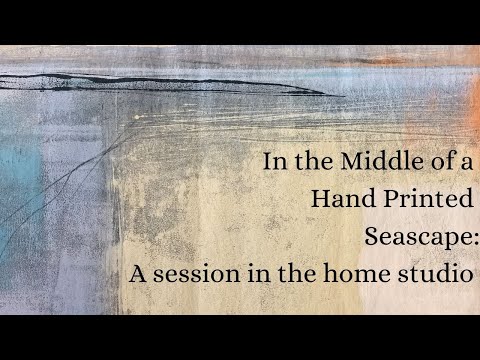 In the Middle of a Hand Printed Seascape: A session in the home studio